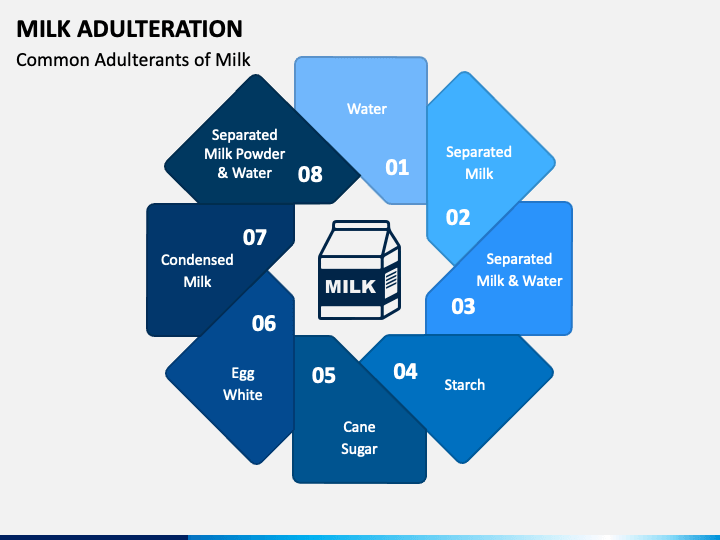 MILK ADULTERATION
Common Adulterants of Milk

Water
01

Separated Milk
02

Separated Milk & Water
03

04
Starch

05
Cane Sugar

06
Egg White

07
Condensed Milk

Separated Milk Powder & Water
08

MILK